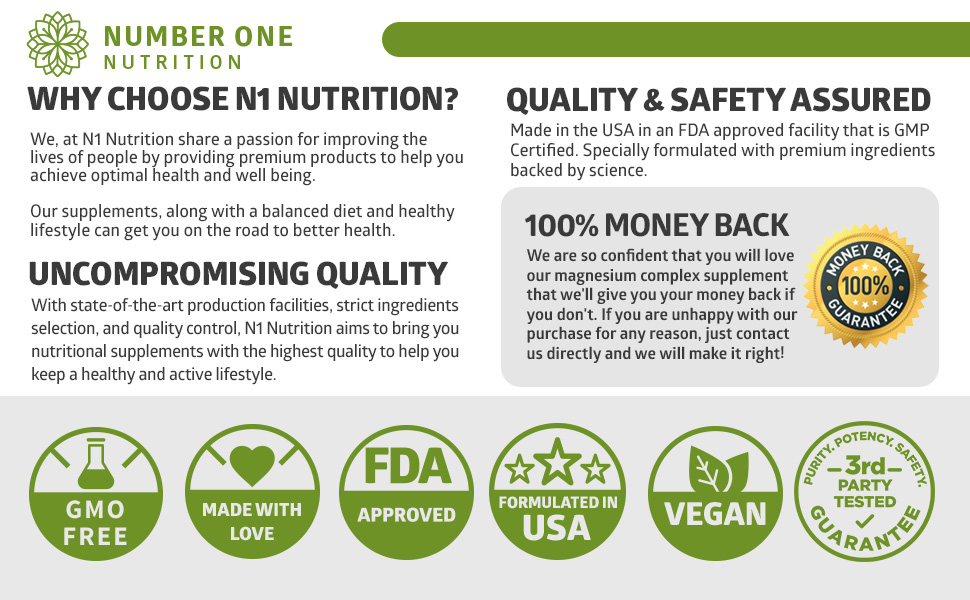 NUMBER ONE
NUTRITION

WHY CHOOSE N1 NUTRITION?

We, at N1 Nutrition share a passion for improving the lives of people by providing premium products to help you achieve optimal health and well being.

Our supplements, along with a balanced diet and healthy lifestyle can get you on the road to better health.

UNCOMPROMISING QUALITY

With state-of-the-art production facilities, strict ingredients selection, and quality control, N1 Nutrition aims to bring you nutritional supplements with the highest quality to help you keep a healthy and active lifestyle.

QUALITY & SAFETY ASSURED

Made in the USA in an FDA approved facility that is GMP Certified. Specially formulated with premium ingredients backed by science.

100% MONEY BACK

We are so confident that you will love our magnesium complex supplement that we'll give you your money back if you don't. If you are unhappy with our purchase for any reason, just contact us directly and we will make it right!

MONEY BACK
100%
GUARANTEE

GMO FREE

MADE WITH LOVE

FDA APPROVED

FORMULATED IN USA

VEGAN

PURITY. POTENCY. SAFETY.
3rd PARTY TESTED
GUARANTEE